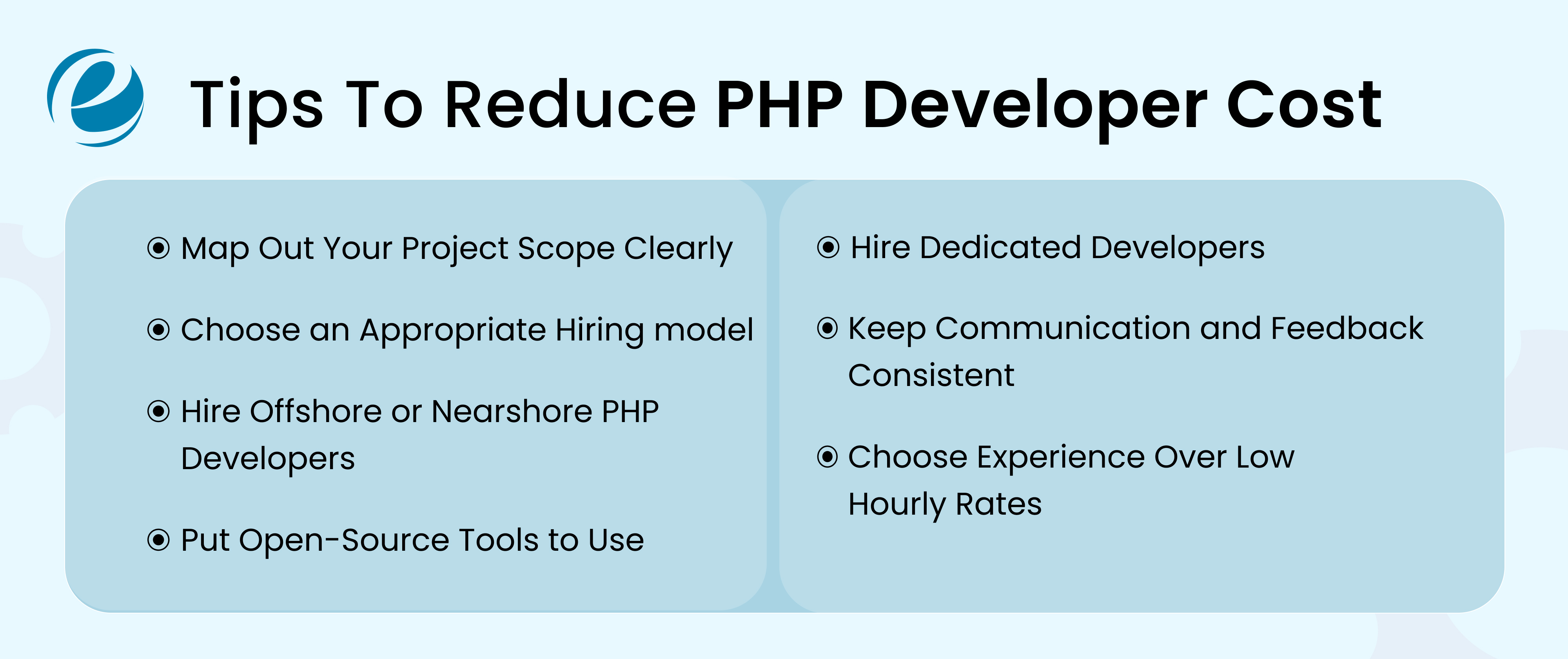 Tips To Reduce PHP Developer Cost

◉ Map Out Your Project Scope Clearly

◉ Choose an Appropriate Hiring model

◉ Hire Offshore or Nearshore PHP Developers

◉ Put Open-Source Tools to Use

◉ Hire Dedicated Developers

◉ Keep Communication and Feedback Consistent

◉ Choose Experience Over Low Hourly Rates